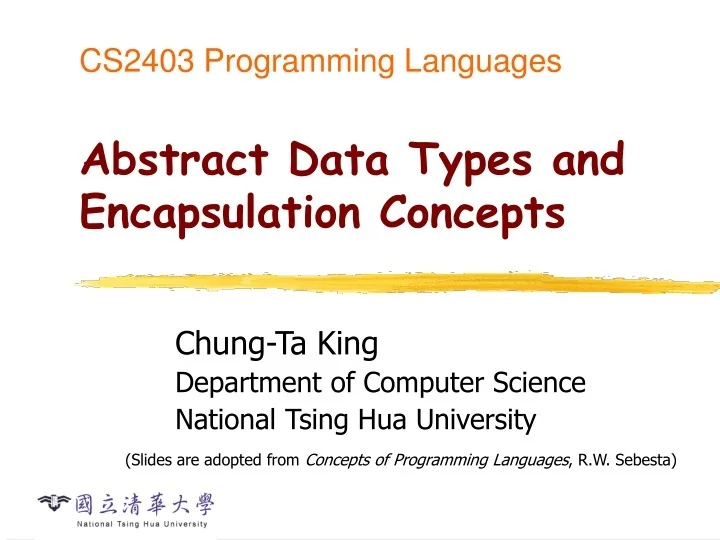 CS2403 Programming Languages

Abstract Data Types and Encapsulation Concepts

Chung-Ta King
Department of Computer Science
National Tsing Hua University

(Slides are adopted from Concepts of Programming Languages, R.W. Sebesta)

國立清華大學
National Tsing Hua University